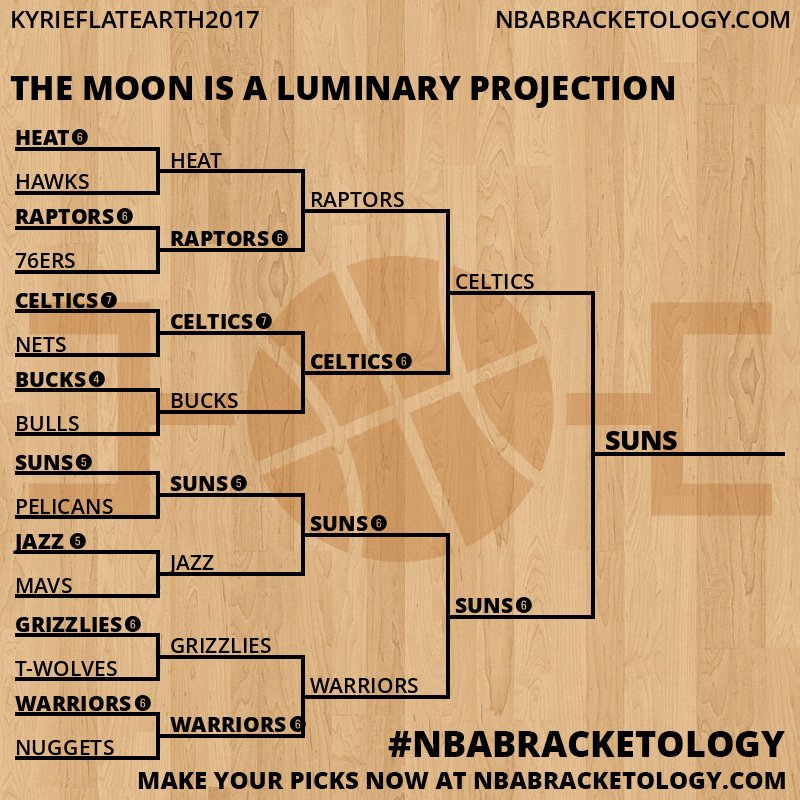 KYRIEFLATEARTH2017
NBABRACKETOLOGY.COM

THE MOON IS A LUMINARY PROJECTION

HEAT 6
HAWKS
RAPTORS 6
76ERS
CELTICS 7
NETS
BUCKS 4
BULLS
SUNS 5
PELICANS
JAZZ 5
MAVS
GRIZZLIES 6
T-WOLVES
WARRIORS 6
NUGGETS

HEAT
RAPTORS 6
CELTICS 7
BUCKS
SUNS 5
JAZZ
GRIZZLIES
WARRIORS 6

RAPTORS
CELTICS 6
SUNS 6
WARRIORS

CELTICS
SUNS 6

SUNS

#NBABRACKETOLOGY
MAKE YOUR PICKS NOW AT NBABRACKETOLOGY.COM